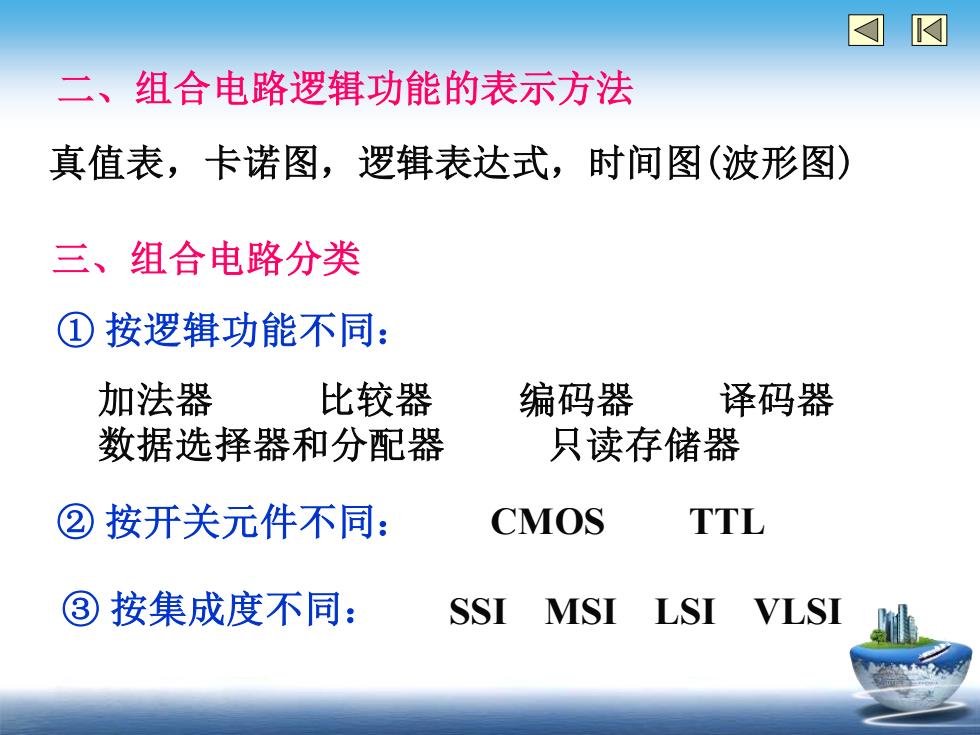 二、组合电路逻辑功能的表示方法

真值表，卡诺图，逻辑表达式，时间图(波形图)

三、组合电路分类

① 按逻辑功能不同：

加法器　比较器　编码器　译码器
数据选择器和分配器　只读存储器

② 按开关元件不同：　CMOS　TTL

③ 按集成度不同：　SSI　MSI　LSI　VLSI